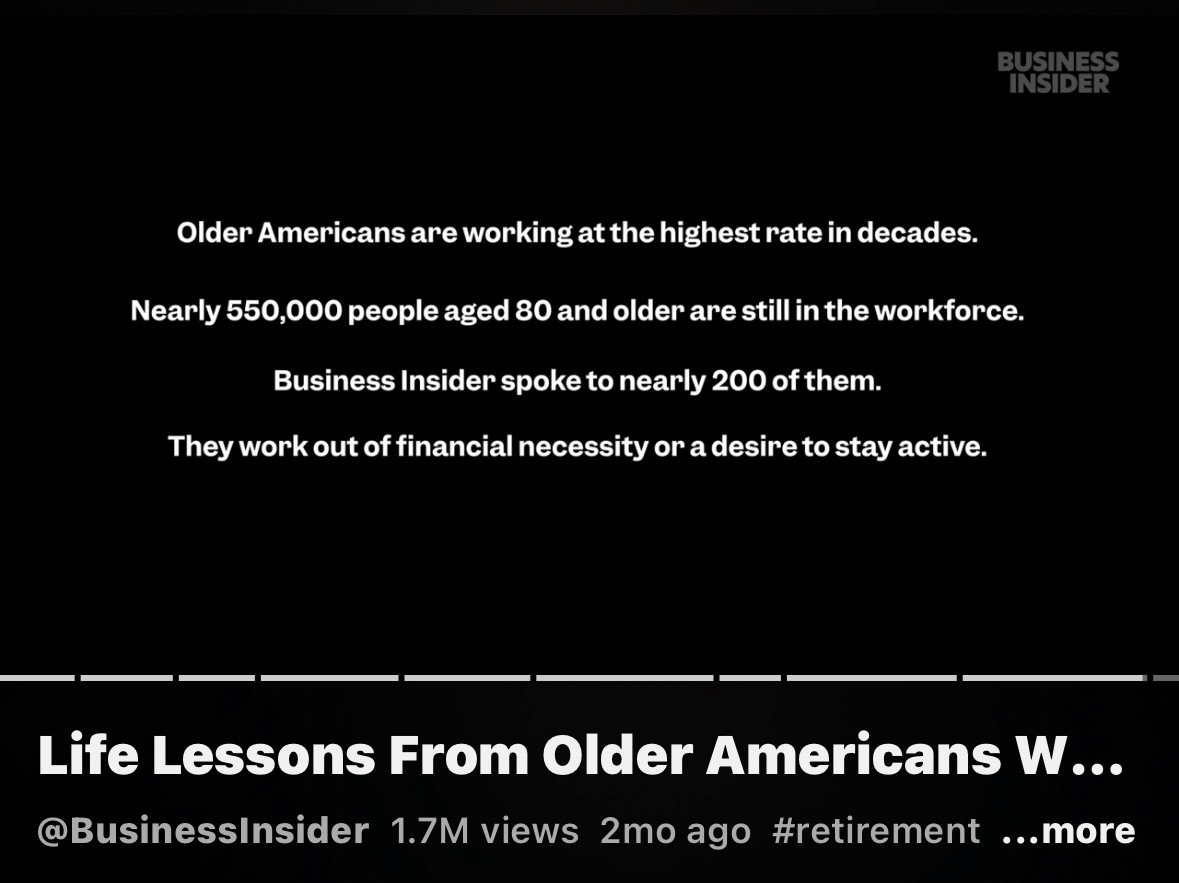 BUSINESS INSIDER

Older Americans are working at the highest rate in decades.

Nearly 550,000 people aged 80 and older are still in the workforce.

Business Insider spoke to nearly 200 of them.

They work out of financial necessity or a desire to stay active.

Life Lessons From Older Americans W...

@BusinessInsider 1.7M views 2mo ago #retirement ...more